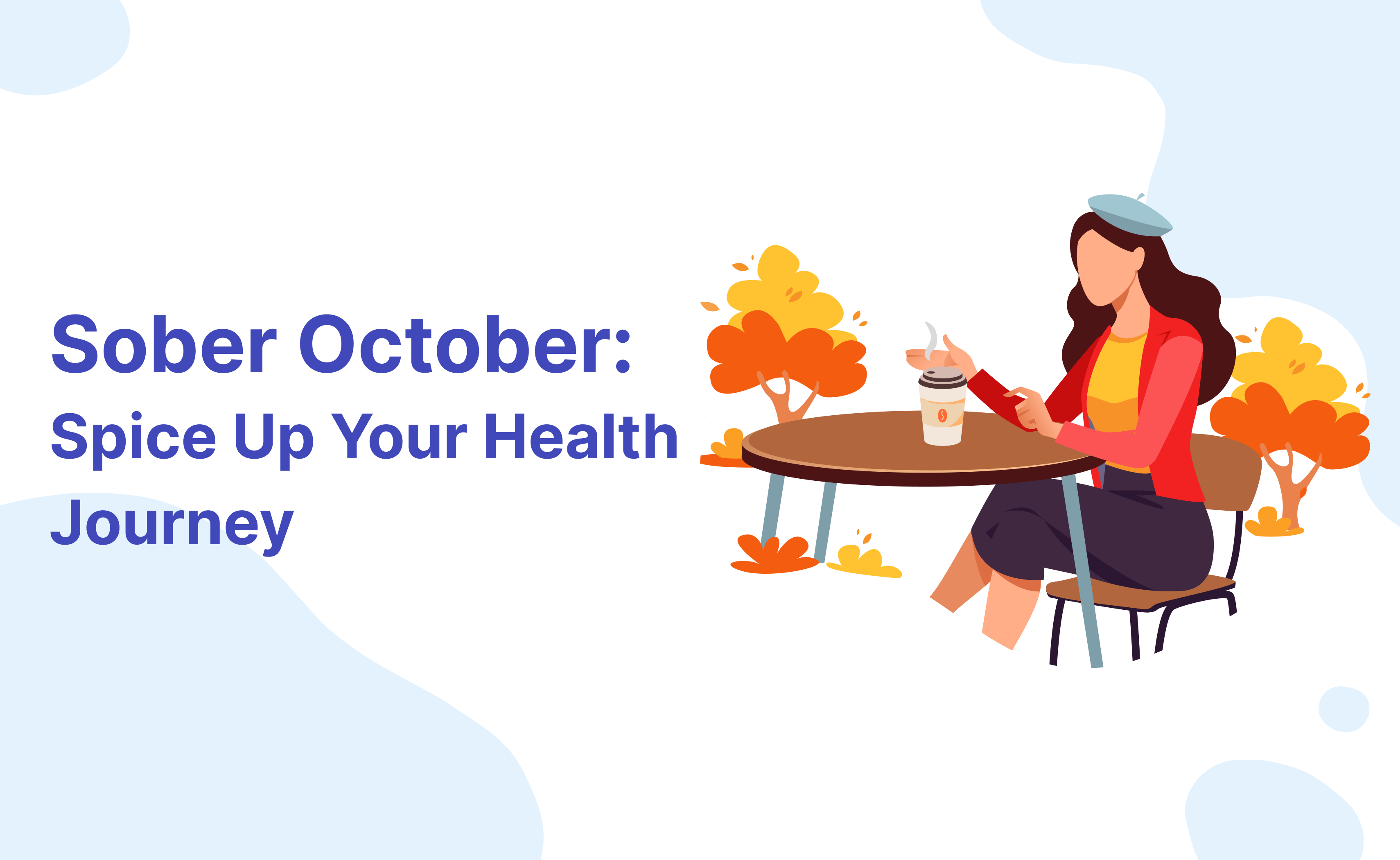 Sober October:
Spice Up Your Health Journey